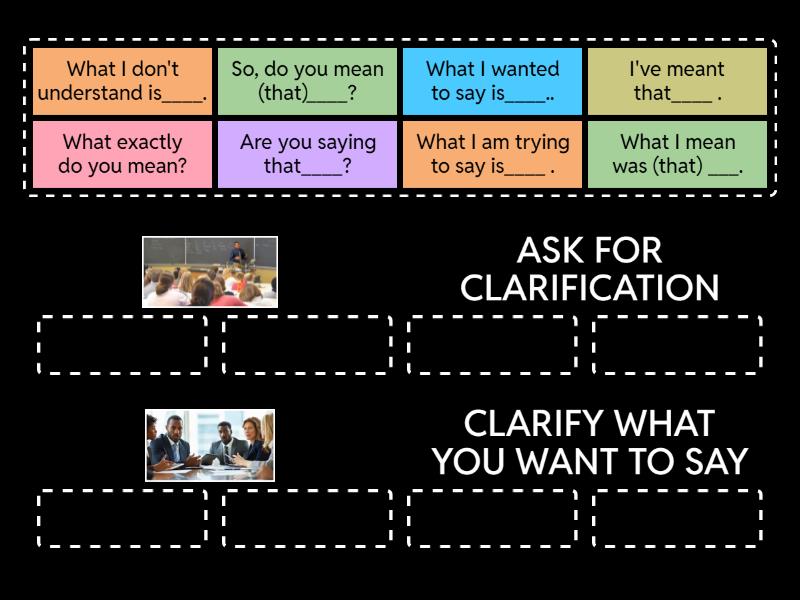 What I don't understand is____.

So, do you mean (that)____?

What I wanted to say is____..

I've meant that____ .

What exactly do you mean?

Are you saying that____?

What I am trying to say is____ .

What I mean was (that) ___.

ASK FOR CLARIFICATION

CLARIFY WHAT YOU WANT TO SAY